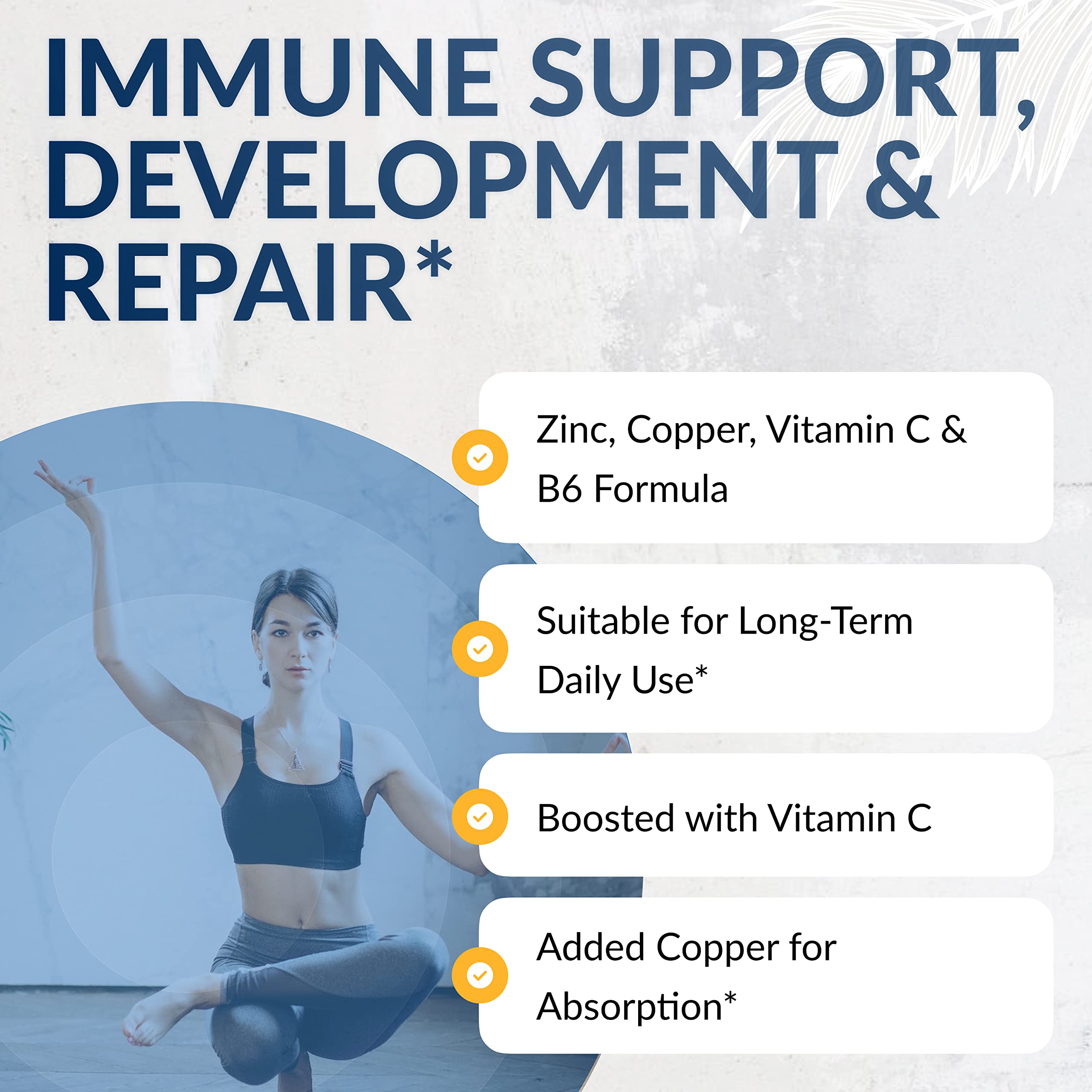 IMMUNE SUPPORT, DEVELOPMENT & REPAIR*

Zinc, Copper, Vitamin C & B6 Formula

Suitable for Long-Term Daily Use*

Boosted with Vitamin C

Added Copper for Absorption*